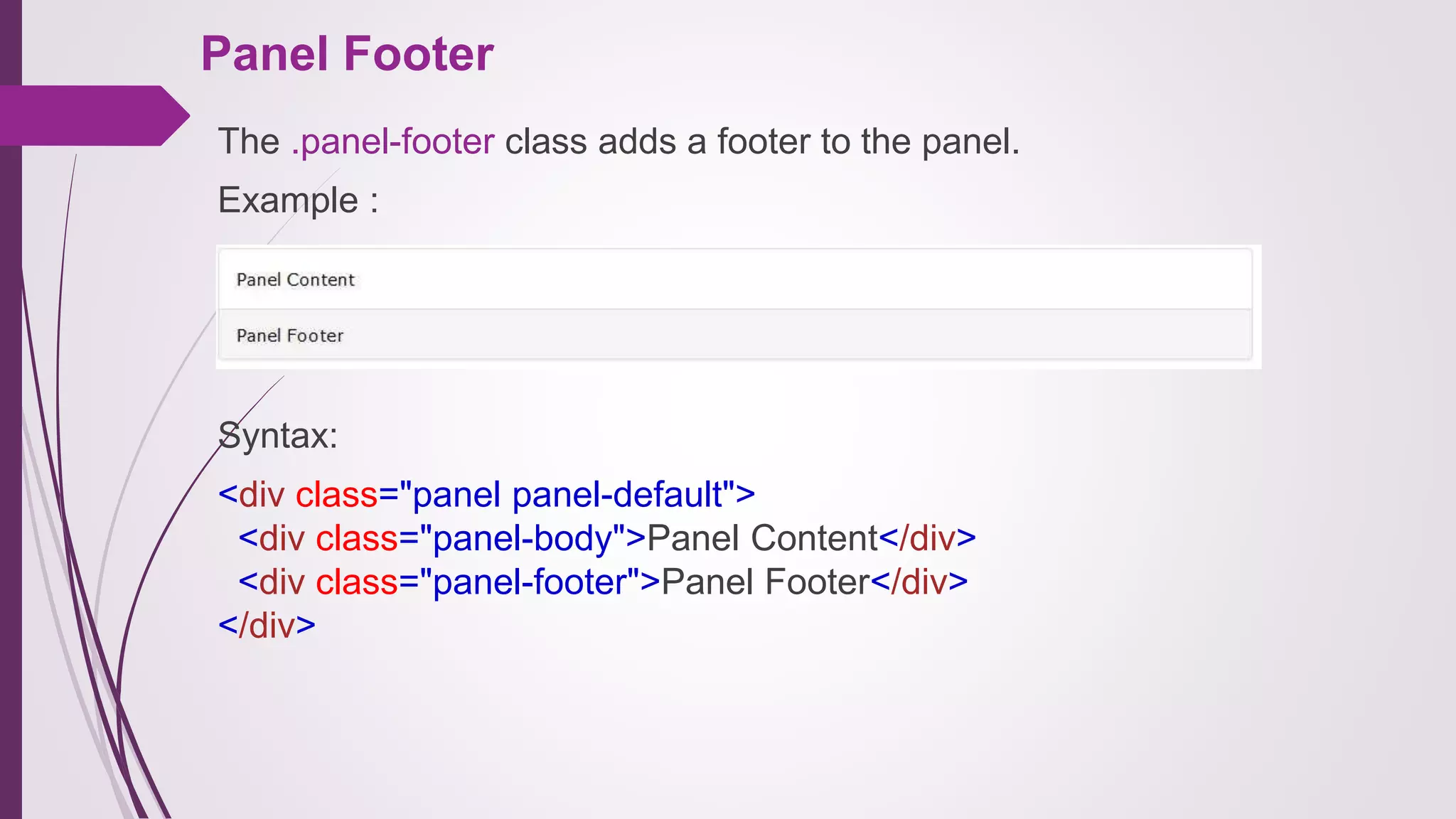 Panel Footer

The .panel-footer class adds a footer to the panel.

Example :

Panel Content

Panel Footer

Syntax:

<div class="panel panel-default">
<div class="panel-body">Panel Content</div>
<div class="panel-footer">Panel Footer</div>
</div>